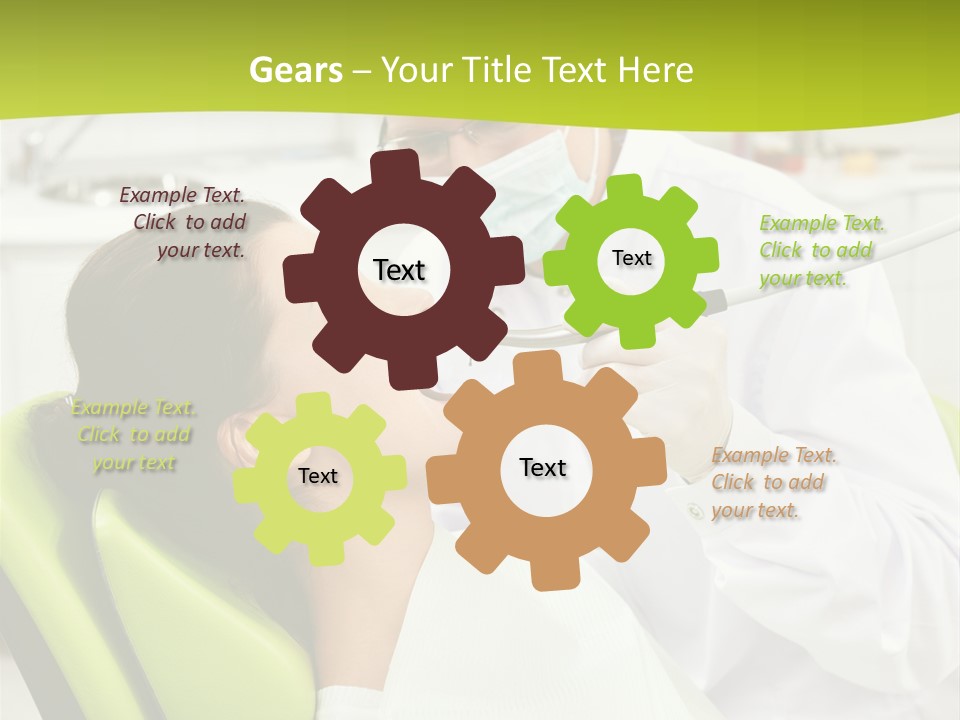 Gears – Your Title Text Here

Example Text. Click to add your text.

Text

Text

Example Text. Click to add your text.

Example Text. Click to add your text

Text

Text

Example Text. Click to add your text.